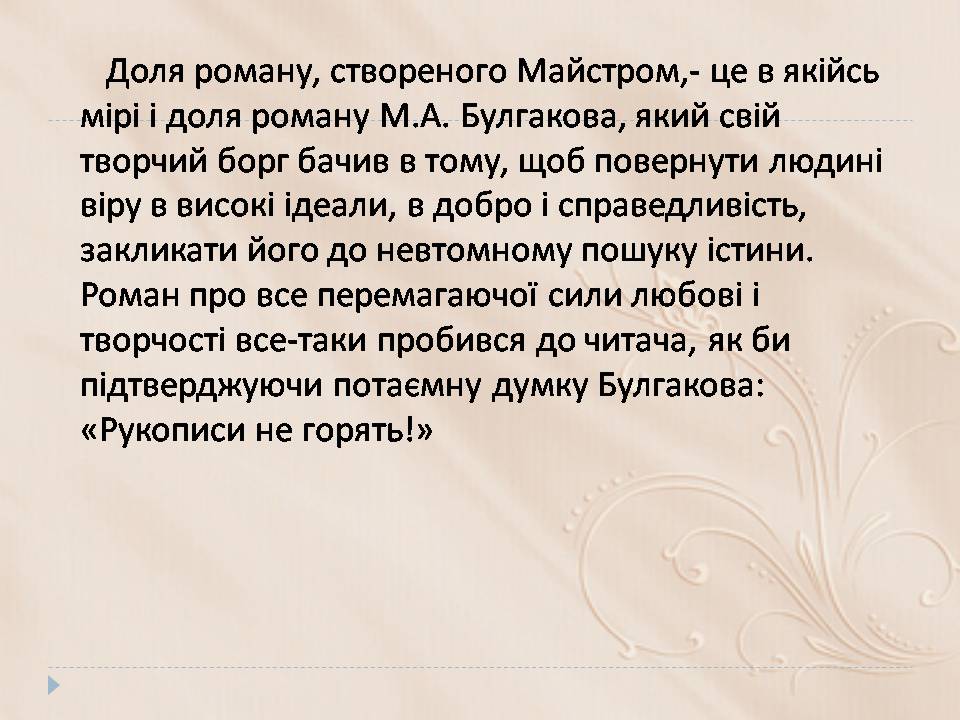 Доля роману, створеного Майстром,- це в якійсь мірі і доля роману М.А. Булгакова, який свій творчий борг бачив в тому, щоб повернути людині віру в високі ідеали, в добро і справедливість, закликати його до невтомному пошуку істини. Роман про все перемагаючої сили любові і творчості все-таки пробився до читача, як би підтверджуючи потаємну думку Булгакова: «Рукописи не горять!»